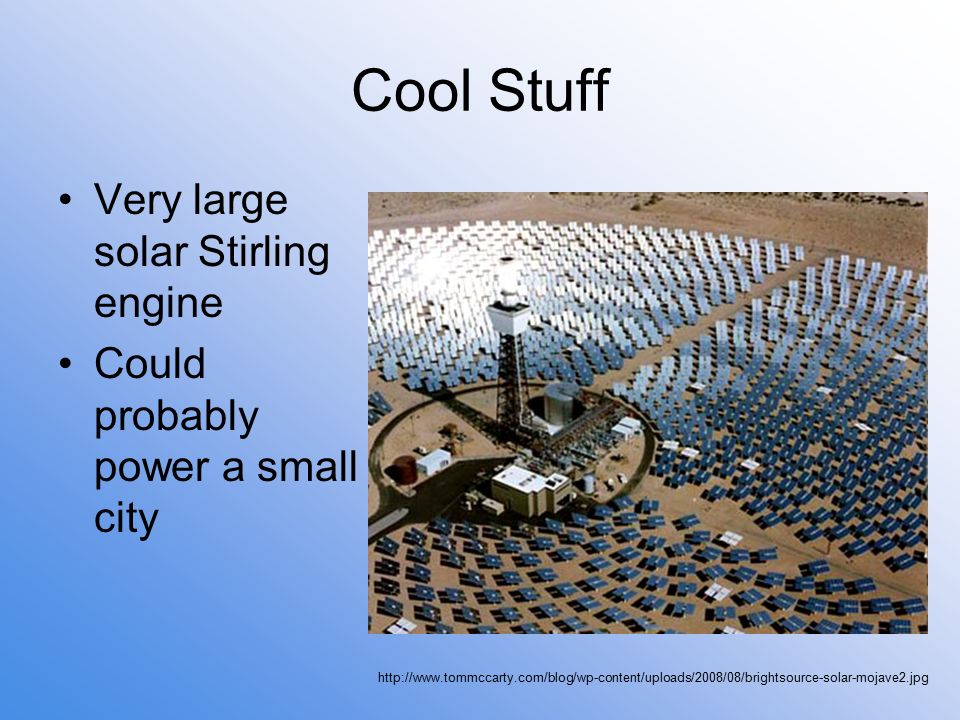 Cool Stuff

• Very large solar Stirling engine
• Could probably power a small city

http://www.tommccarty.com/blog/wp-content/uploads/2008/08/brightsource-solar-mojave2.jpg